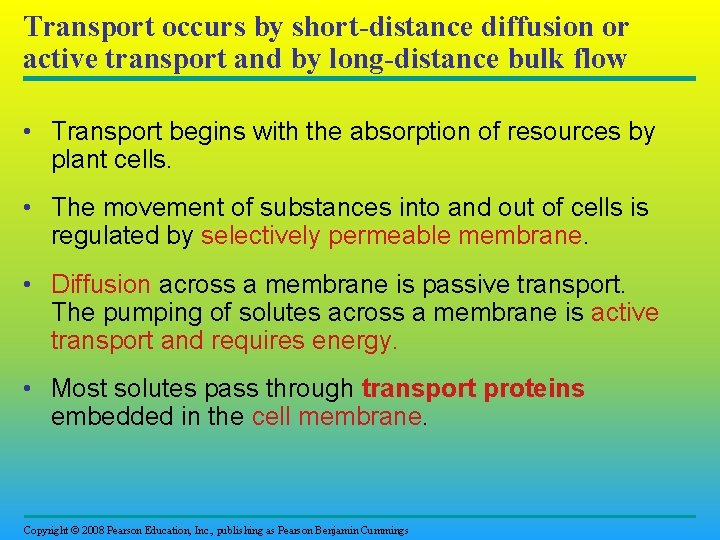 Transport occurs by short-distance diffusion or active transport and by long-distance bulk flow

• Transport begins with the absorption of resources by plant cells.

• The movement of substances into and out of cells is regulated by selectively permeable membrane.

• Diffusion across a membrane is passive transport. The pumping of solutes across a membrane is active transport and requires energy.

• Most solutes pass through transport proteins embedded in the cell membrane.

Copyright © 2008 Pearson Education, Inc., publishing as Pearson Benjamin Cummings